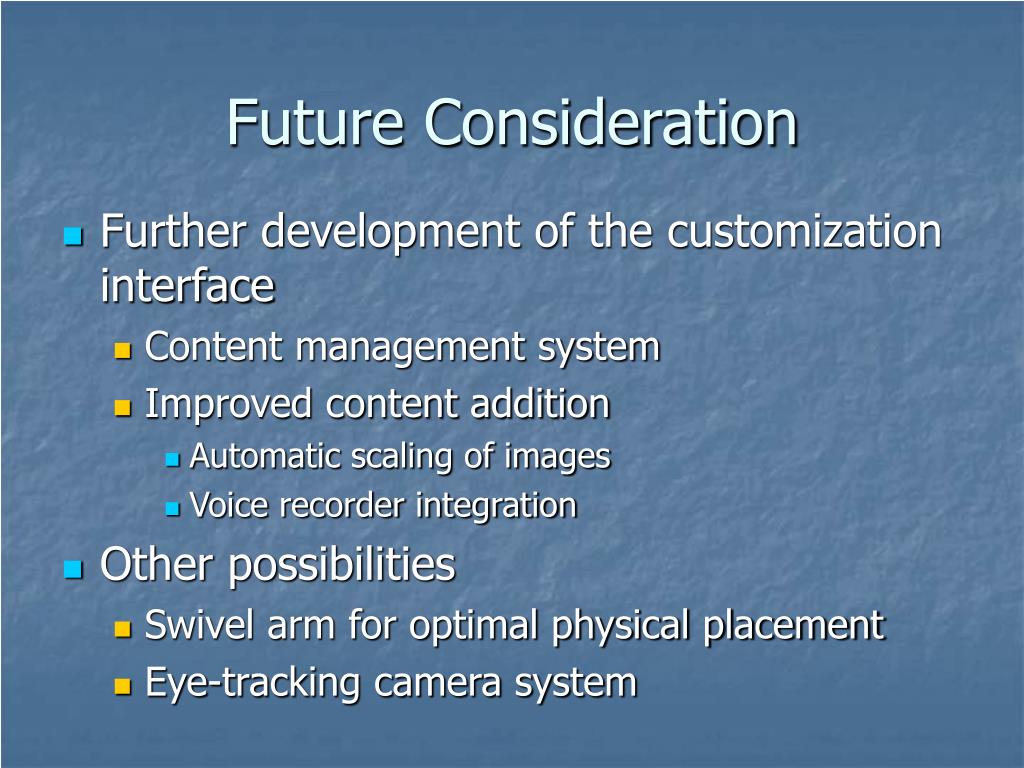 Future Consideration

Further development of the customization interface
Content management system
Improved content addition
Automatic scaling of images
Voice recorder integration

Other possibilities
Swivel arm for optimal physical placement
Eye-tracking camera system